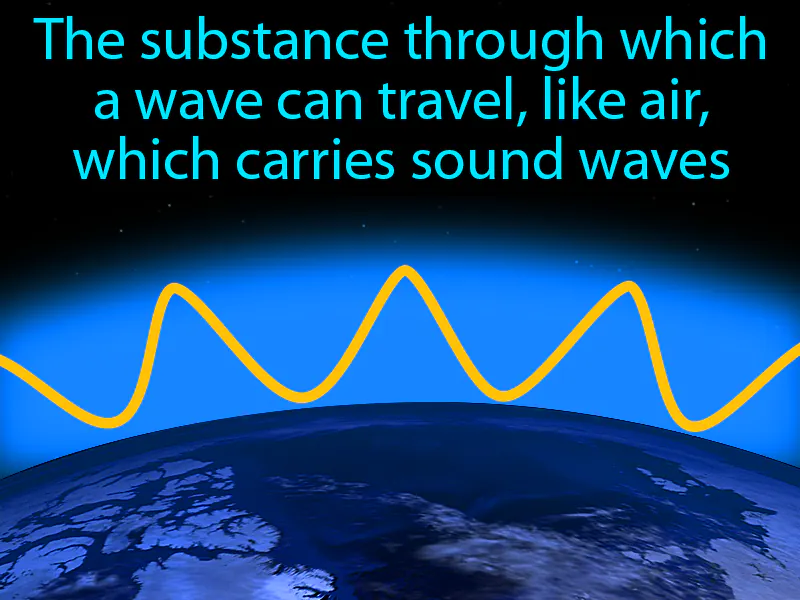 The substance through which a wave can travel, like air, which carries sound waves